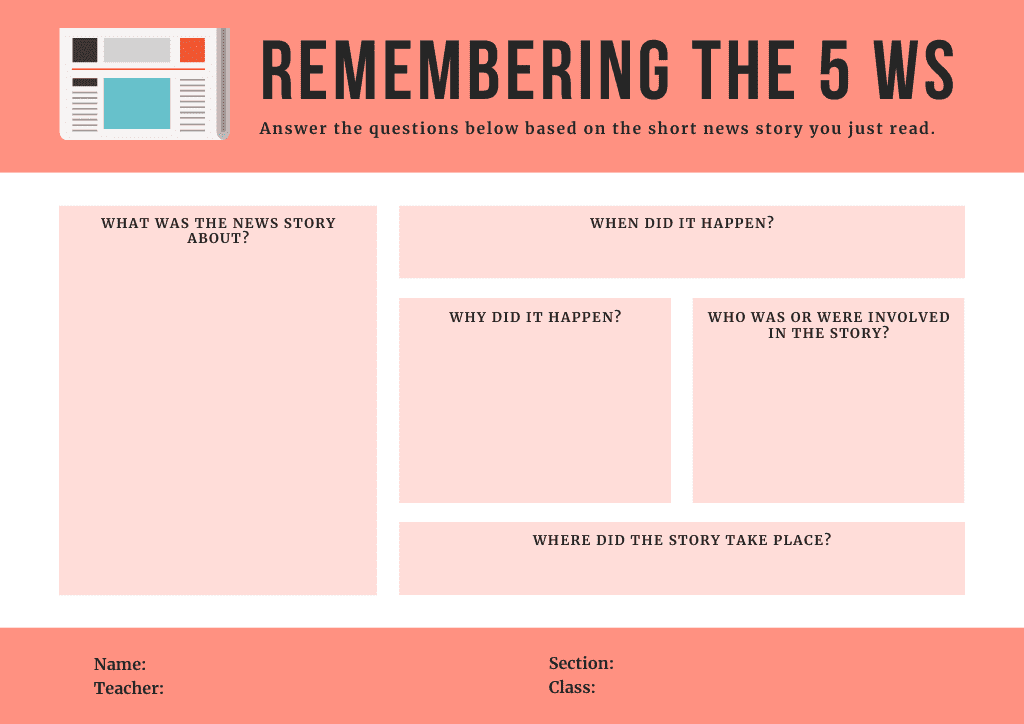 REMEMBERING THE 5 WS

Answer the questions below based on the short news story you just read.

WHAT WAS THE NEWS STORY ABOUT?

WHEN DID IT HAPPEN?

WHY DID IT HAPPEN?

WHO WAS OR WERE INVOLVED IN THE STORY?

WHERE DID THE STORY TAKE PLACE?

Name:
Teacher:

Section:
Class: